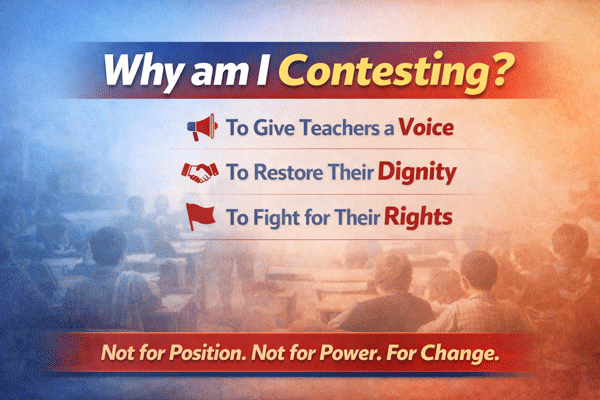 Why am I Contesting?

To Give Teachers a Voice

To Restore Their Dignity

To Fight for Their Rights

Not for Position. Not for Power. For Change.